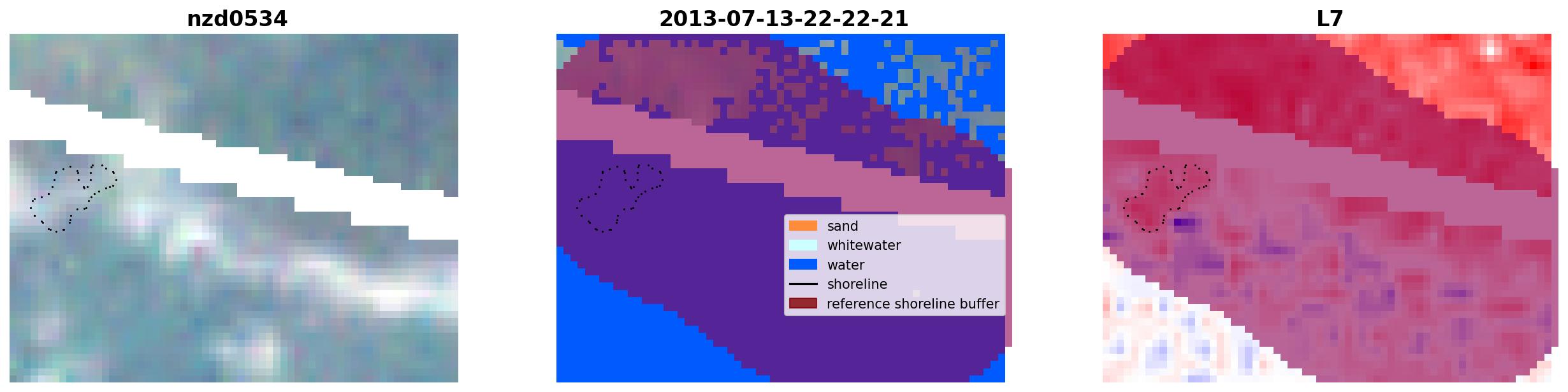 nzd0534

2013-07-13-22-22-21

sand
whitewater
water
shoreline
reference shoreline buffer

L7